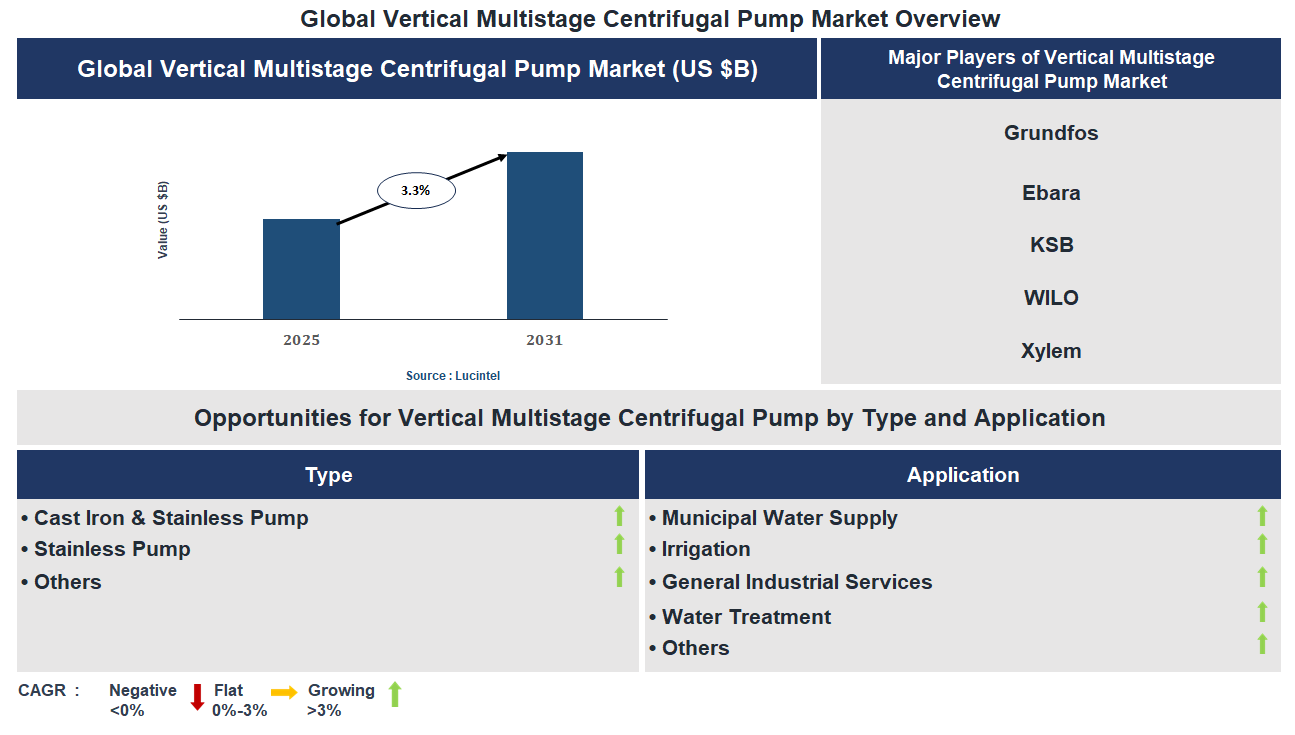 Global Vertical Multistage Centrifugal Pump Market Overview

Global Vertical Multistage Centrifugal Pump Market (US $B)

Value (US $B)

3.3%

2025

2031

Source : Lucintel

Major Players of Vertical Multistage Centrifugal Pump Market

Grundfos

Ebara

KSB

WILO

Xylem

Opportunities for Vertical Multistage Centrifugal Pump by Type and Application

Type

• Cast Iron & Stainless Pump
• Stainless Pump
• Others

Application

• Municipal Water Supply
• Irrigation
• General Industrial Services
• Water Treatment
• Others

CAGR : Negative <0% Flat 0%-3% Growing >3%